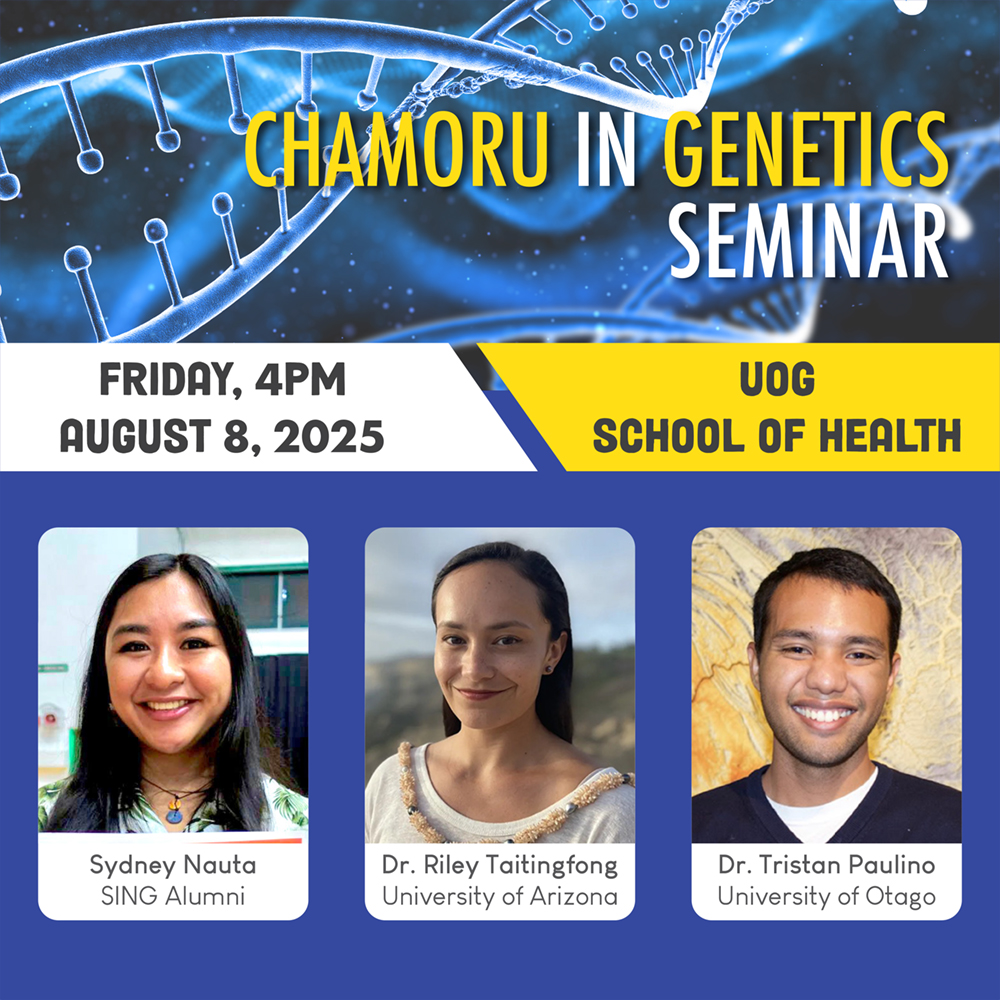 CHAMORU IN GENETICS SEMINAR

FRIDAY, 4PM
AUGUST 8, 2025

UOG
SCHOOL OF HEALTH

Sydney Nauta
SING Alumni

Dr. Riley Taitingfong
University of Arizona

Dr. Tristan Paulino
University of Otago